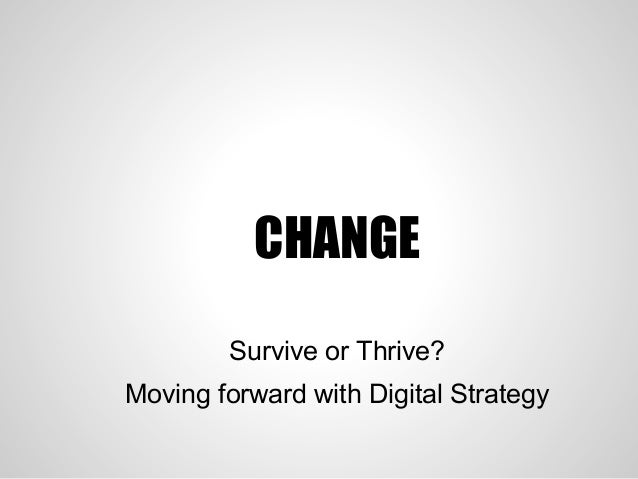 CHANGE

Survive or Thrive?

Moving forward with Digital Strategy